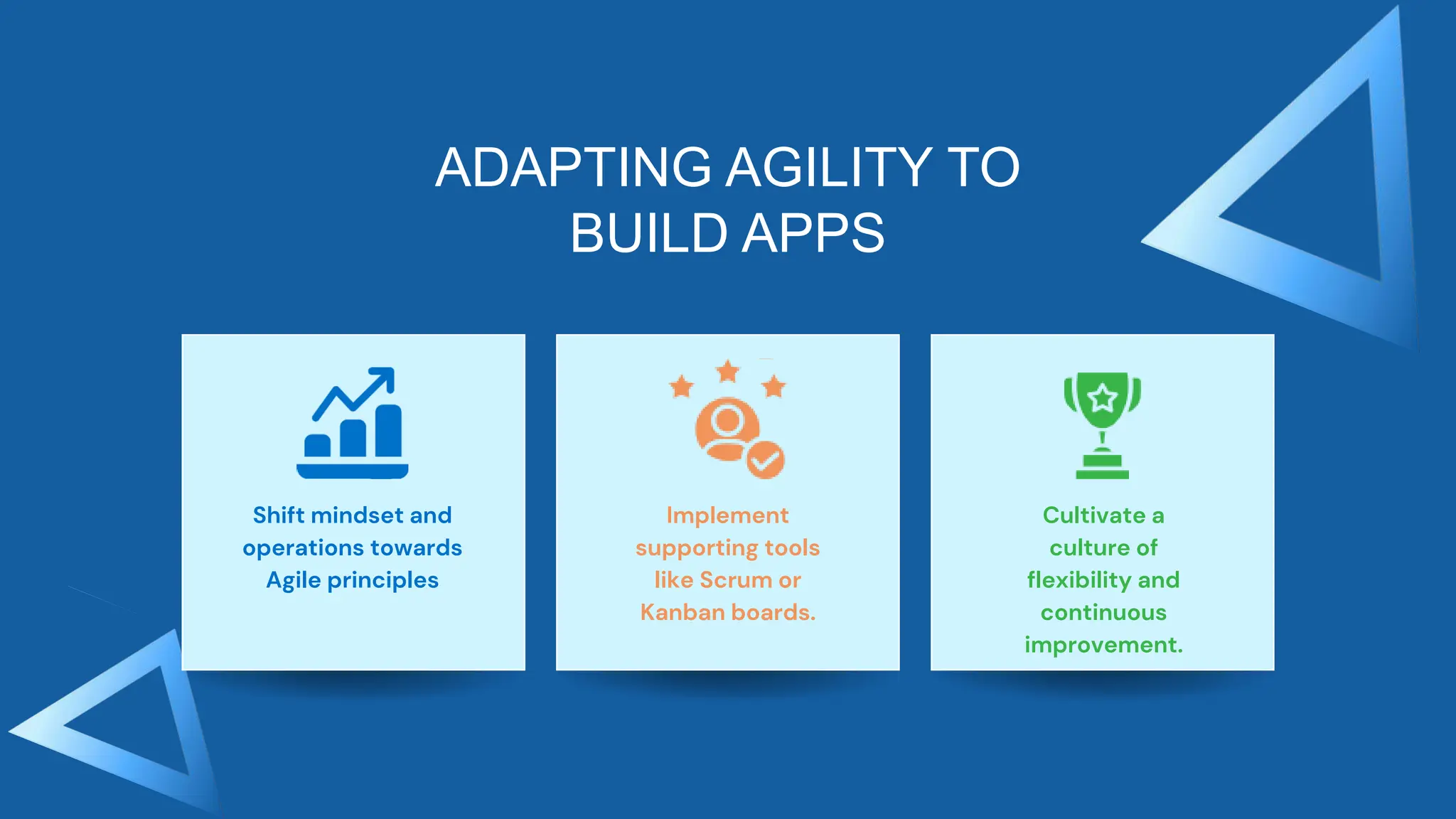 ADAPTING AGILITY TO BUILD APPS

Shift mindset and operations towards Agile principles

Implement supporting tools like Scrum or Kanban boards.

Cultivate a culture of flexibility and continuous improvement.